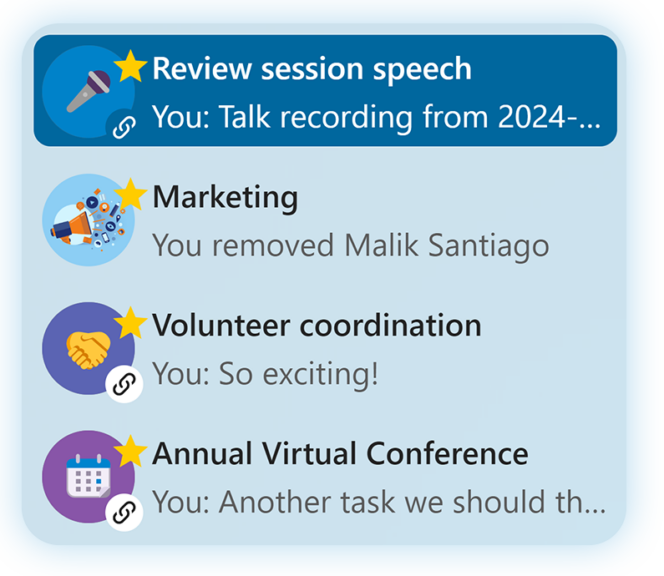 Review session speech
You: Talk recording from 2024-...

Marketing
You removed Malik Santiago

Volunteer coordination
You: So exciting!

Annual Virtual Conference
You: Another task we should th...